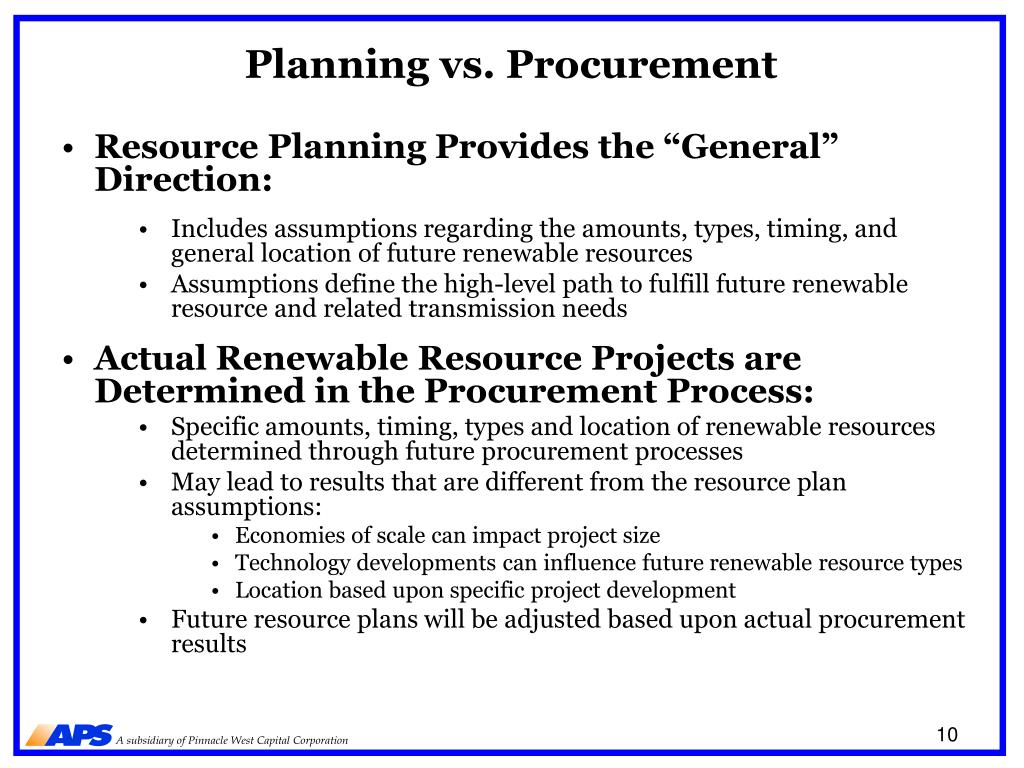 Planning vs. Procurement

• Resource Planning Provides the “General” Direction:

• Includes assumptions regarding the amounts, types, timing, and general location of future renewable resources
• Assumptions define the high-level path to fulfill future renewable resource and related transmission needs

• Actual Renewable Resource Projects are Determined in the Procurement Process:

• Specific amounts, timing, types and location of renewable resources determined through future procurement processes
• May lead to results that are different from the resource plan assumptions:
• Economies of scale can impact project size
• Technology developments can influence future renewable resource types
• Location based upon specific project development
• Future resource plans will be adjusted based upon actual procurement results

APS A subsidiary of Pinnacle West Capital Corporation

10